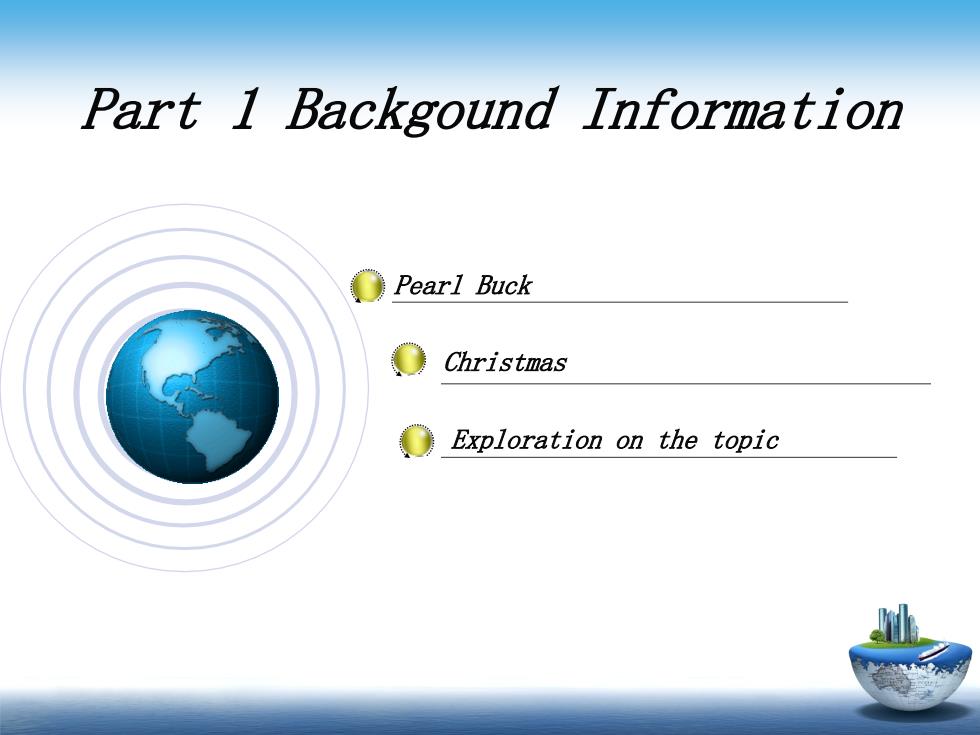 Part 1 Backgound Information

Pearl Buck

Christmas

Exploration on the topic